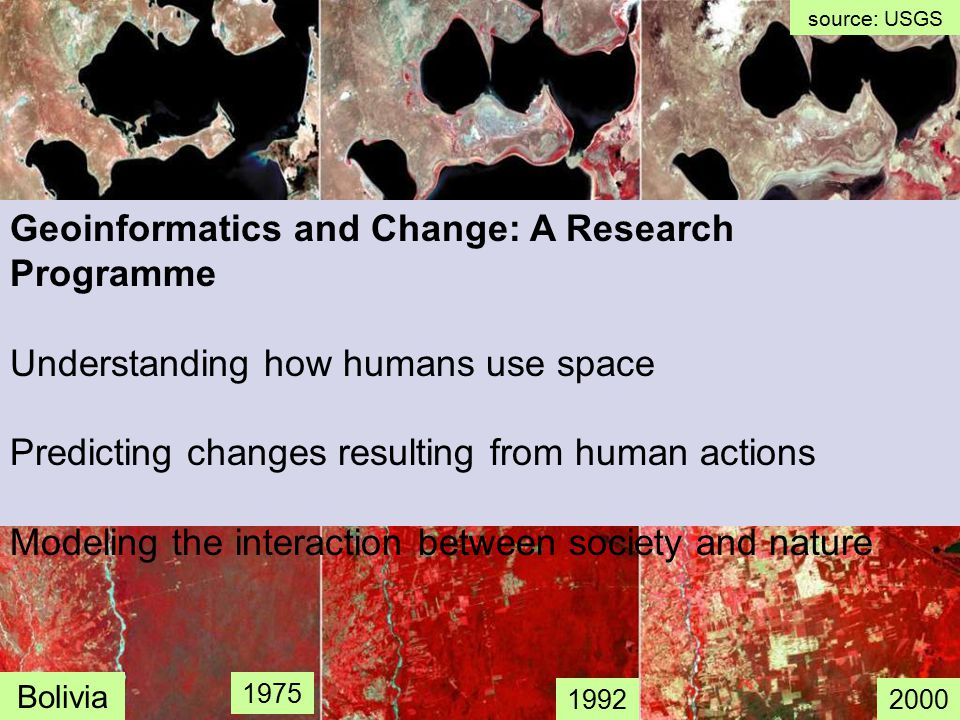 source: USGS

Geoinformatics and Change: A Research Programme

Understanding how humans use space

Predicting changes resulting from human actions

Modeling the interaction between society and nature

Bolivia

1975

1992

2000